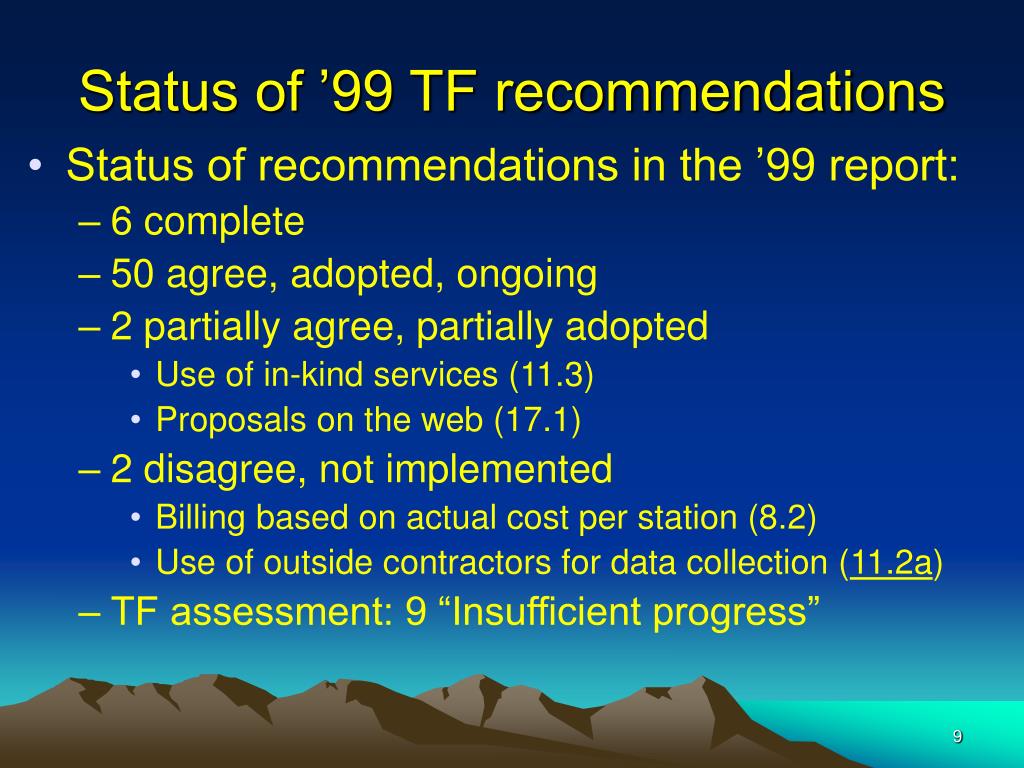 Status of ’99 TF recommendations

• Status of recommendations in the ’99 report:
– 6 complete
– 50 agree, adopted, ongoing
– 2 partially agree, partially adopted
• Use of in-kind services (11.3)
• Proposals on the web (17.1)
– 2 disagree, not implemented
• Billing based on actual cost per station (8.2)
• Use of outside contractors for data collection (11.2a)
– TF assessment: 9 “Insufficient progress”

9